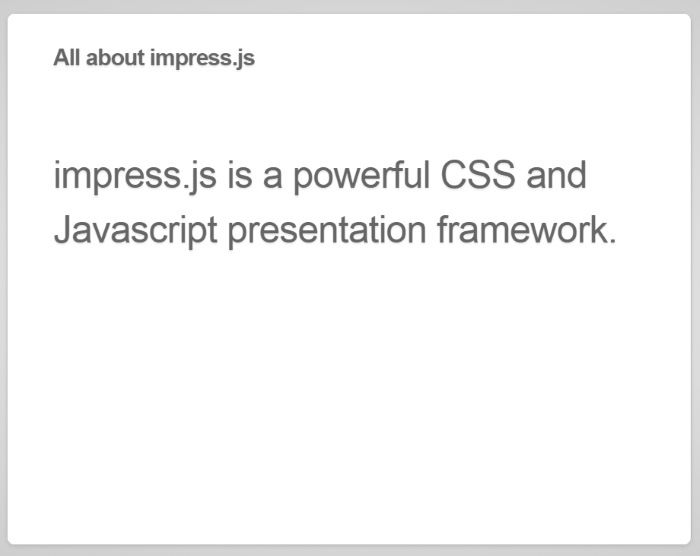 All about impress.js

impress.js is a powerful CSS and Javascript presentation framework.